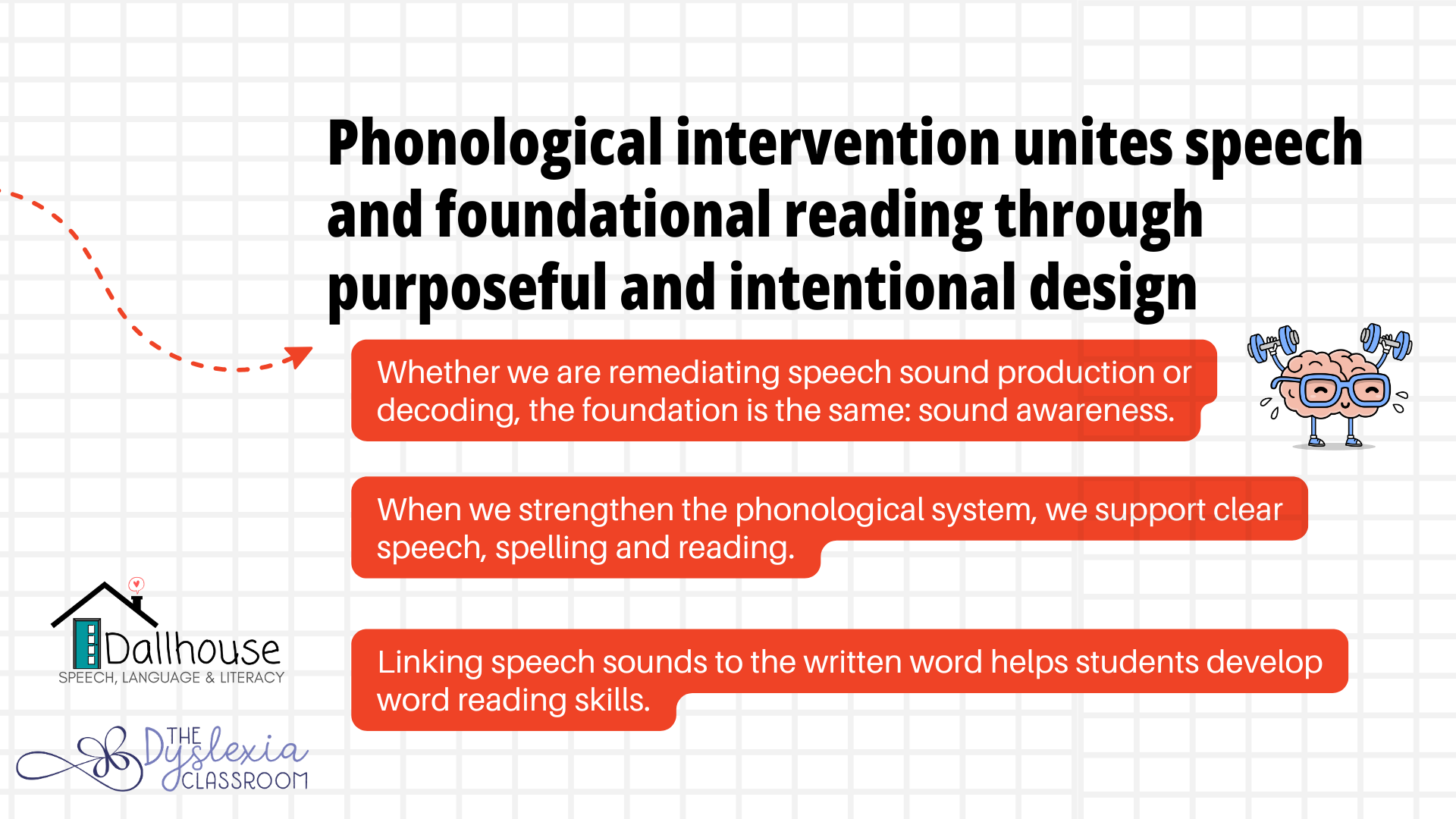 Phonological intervention unites speech and foundational reading through purposeful and intentional design

Whether we are remediating speech sound production or decoding, the foundation is the same: sound awareness.

When we strengthen the phonological system, we support clear speech, spelling and reading.

Linking speech sounds to the written word helps students develop word reading skills.

Dallhouse
SPEECH, LANGUAGE & LITERACY

THE Dyslexia CLASSROOM